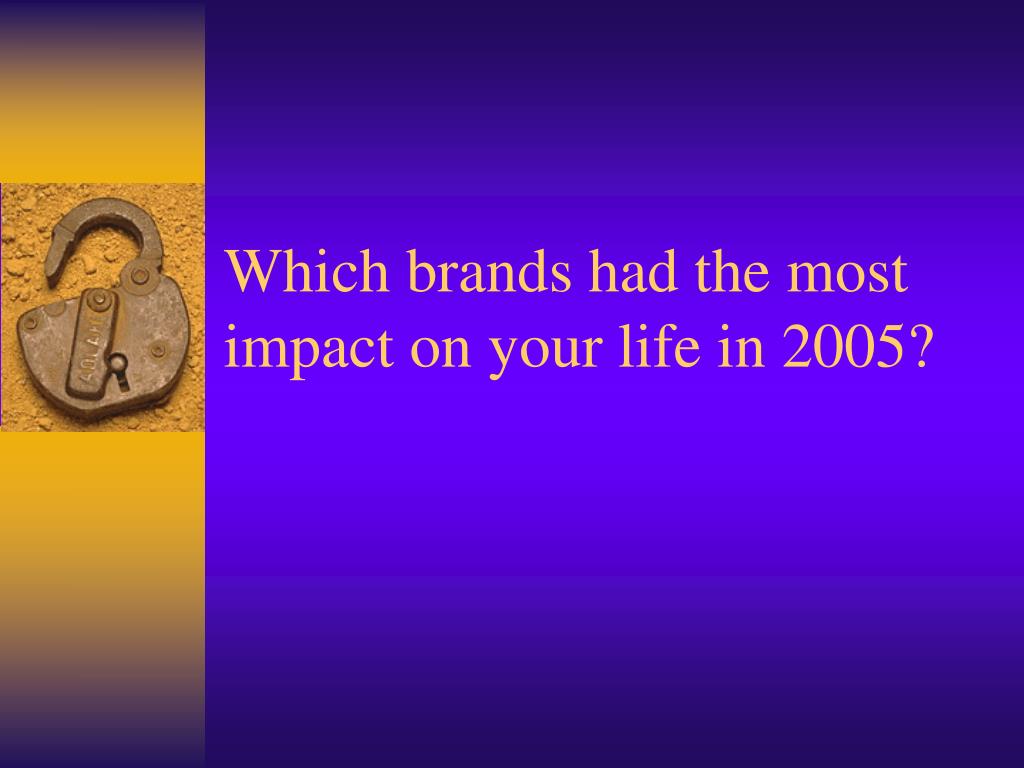 Which brands had the most impact on your life in 2005?